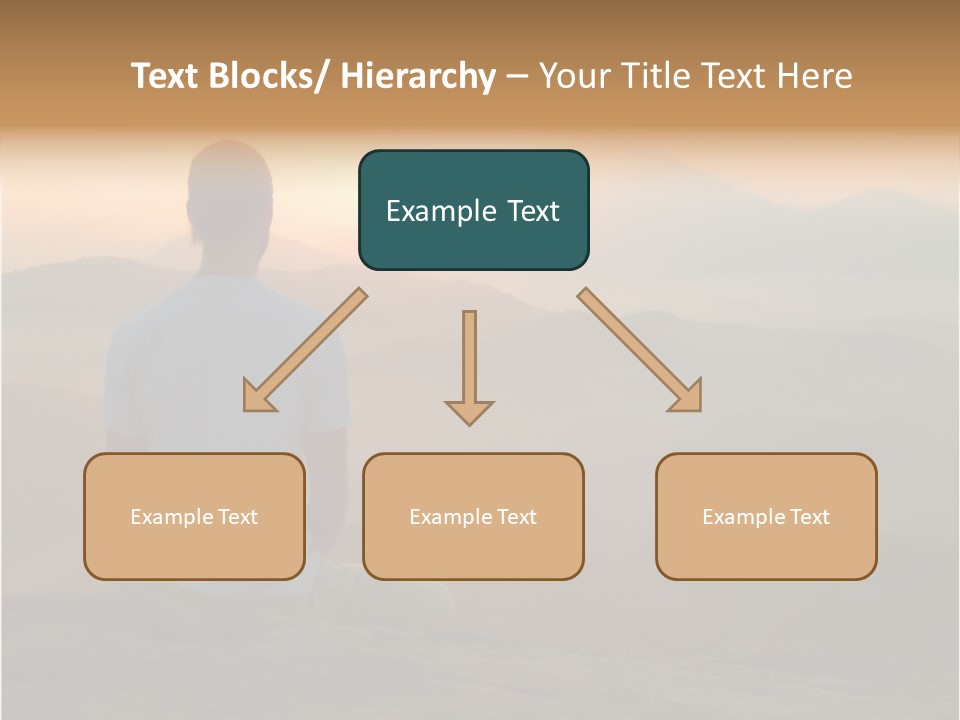 Text Blocks/ Hierarchy – Your Title Text Here

Example Text

Example Text

Example Text

Example Text